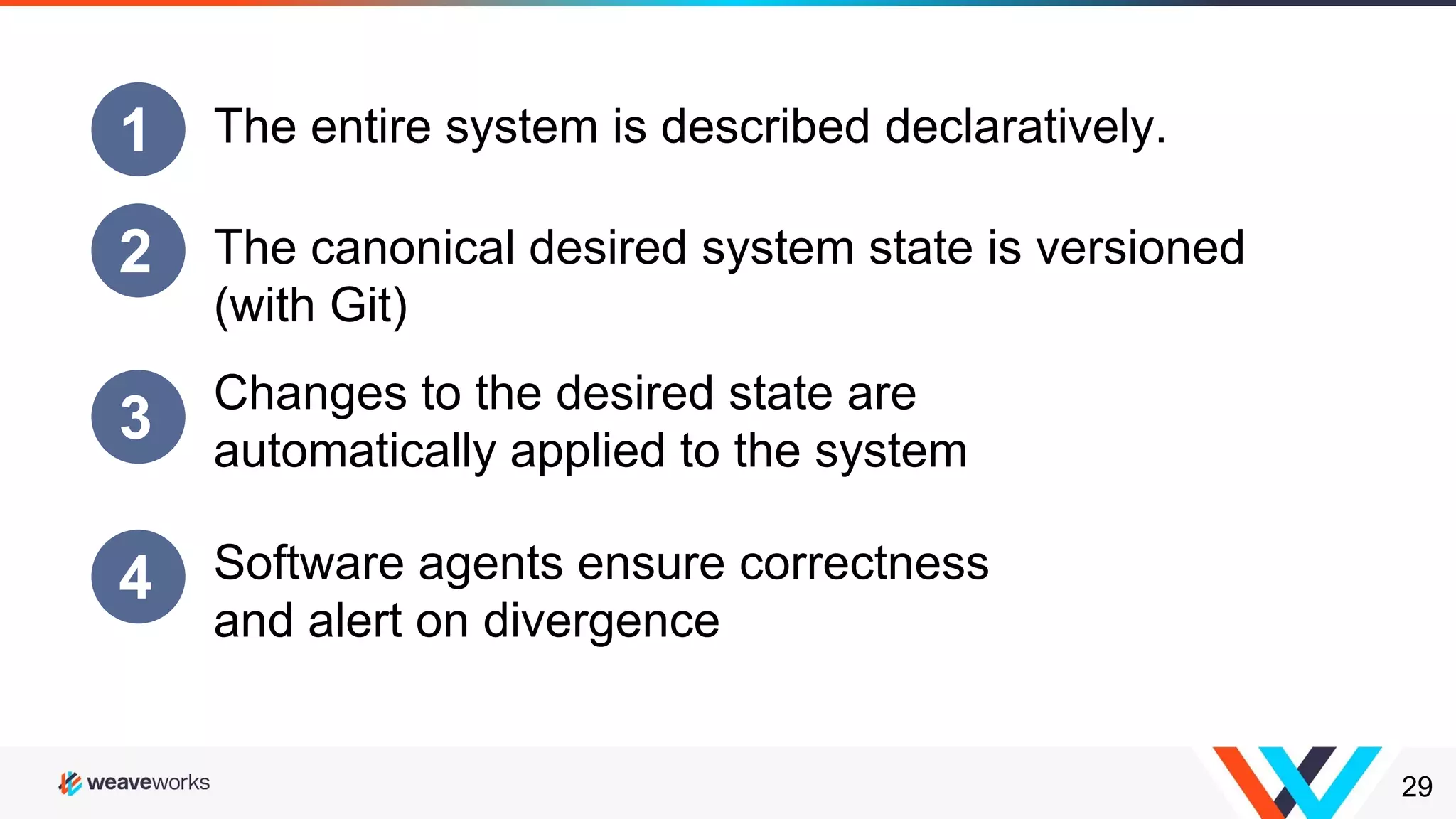 1 The entire system is described declaratively.

2 The canonical desired system state is versioned (with Git)

3 Changes to the desired state are automatically applied to the system

4 Software agents ensure correctness and alert on divergence

weaveworks

29